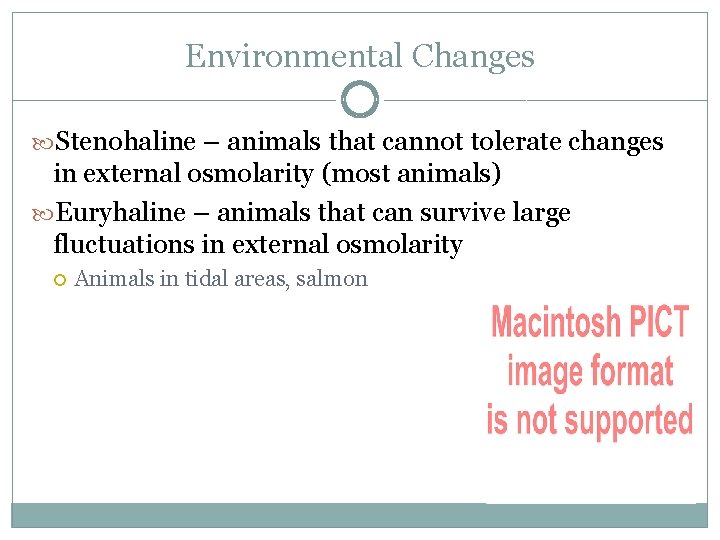 Environmental Changes

Stenohaline – animals that cannot tolerate changes in external osmolarity (most animals)

Euryhaline – animals that can survive large fluctuations in external osmolarity

Animals in tidal areas, salmon

Macintosh PICT image format is not supported